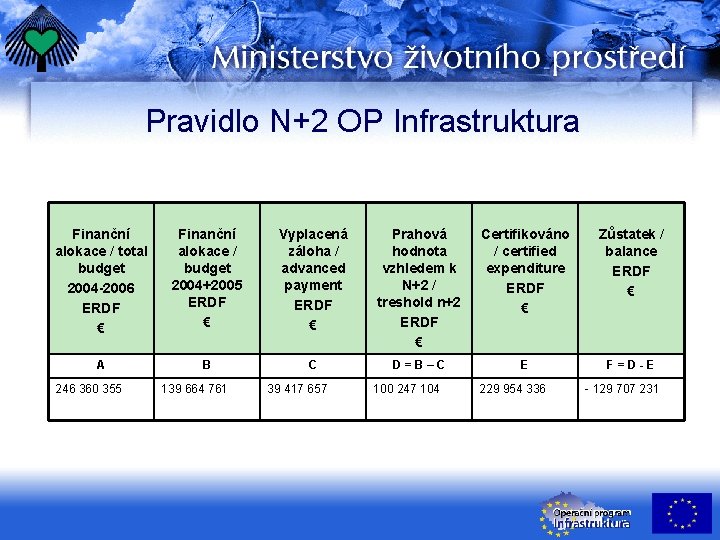 Ministerstvo životního prostředí

Pravidlo N+2 OP Infrastruktura

| Finanční alokace / total budget 2004-2006 ERDF € | Finanční alokace / budget 2004+2005 ERDF € | Vyplacená záloha / advanced payment ERDF € | Prahová hodnota vzhledem k N+2 / treshold n+2 ERDF € | Certifikováno / certified expenditure ERDF € | Zůstatek / balance ERDF € |
|---|---|---|---|---|---|
| A | B | C | D = B – C | E | F = D - E |
| 246 360 355 | 139 664 761 | 39 417 657 | 100 247 104 | 229 954 336 | - 129 707 231 |

Operační program Infrastruktura